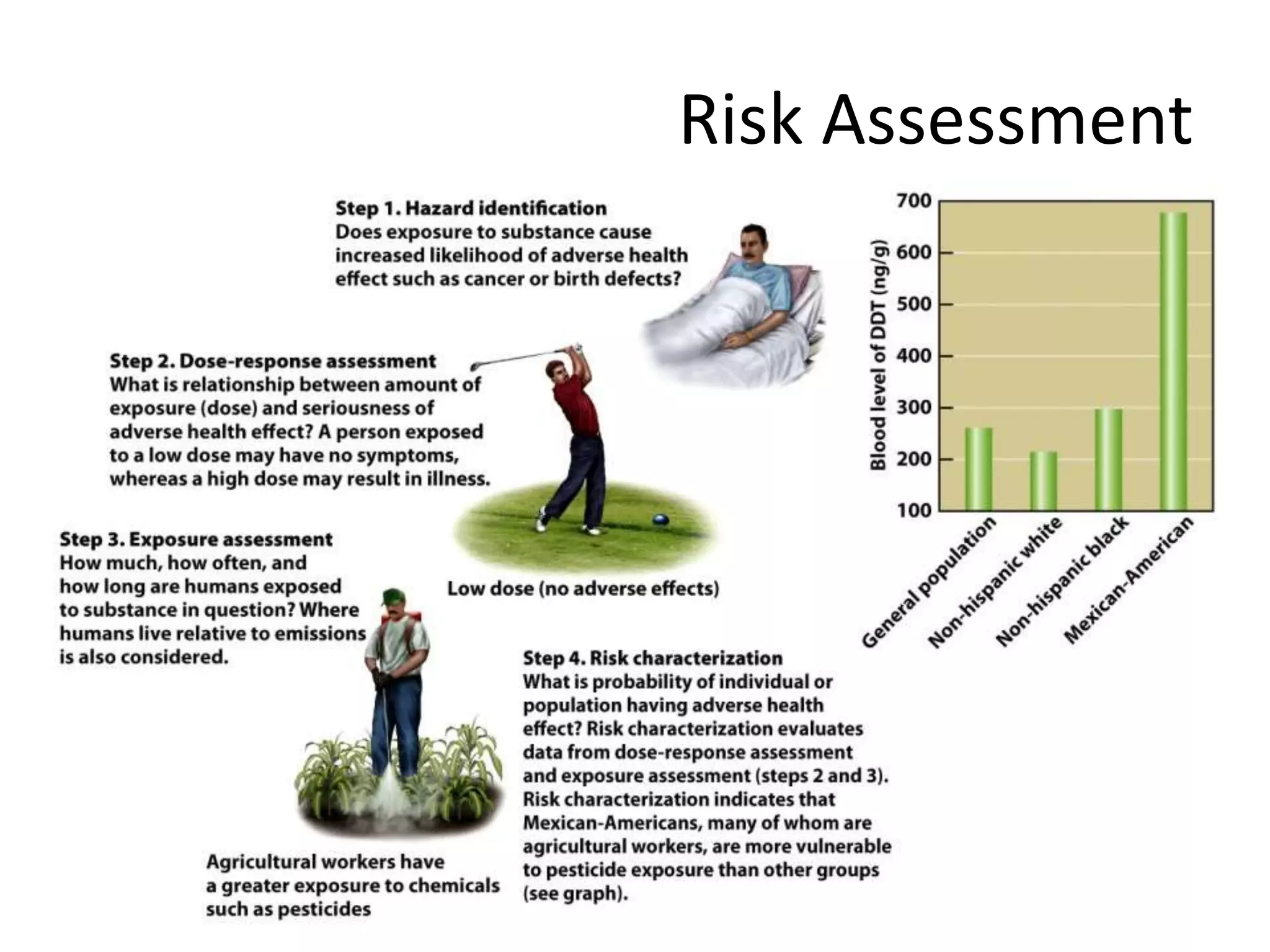 Risk Assessment

Step 1. Hazard identification
Does exposure to substance cause increased likelihood of adverse health effect such as cancer or birth defects?

Step 2. Dose-response assessment
What is relationship between amount of exposure (dose) and seriousness of adverse health effect? A person exposed to a low dose may have no symptoms, whereas a high dose may result in illness.

Low dose (no adverse effects)

Step 3. Exposure assessment
How much, how often, and how long are humans exposed to substance in question? Where humans live relative to emissions is also considered.

Agricultural workers have a greater exposure to chemicals such as pesticides

Step 4. Risk characterization
What is probability of individual or population having adverse health effect? Risk characterization evaluates data from dose-response assessment and exposure assessment (steps 2 and 3). Risk characterization indicates that Mexican-Americans, many of whom are agricultural workers, are more vulnerable to pesticide exposure than other groups (see graph).

Blood level of DDT (ng/g)
700
600
500
400
300
200
100
General population
Non-hispanic white
Non-hispanic black
Mexican-American